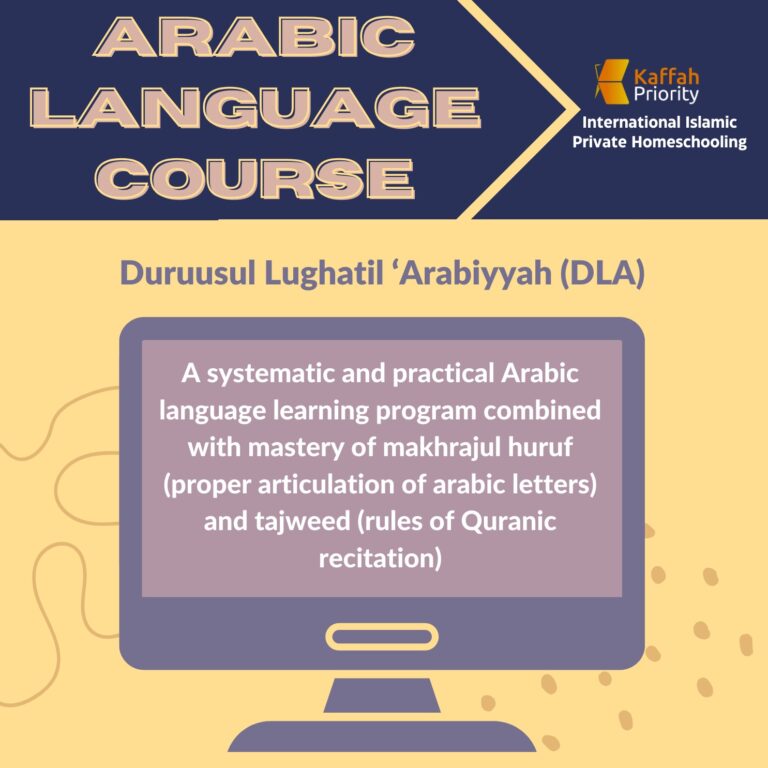 ARABIC LANGUAGE COURSE

Kaffah Priority

International Islamic Private Homeschooling

Duruusul Lughatil ‘Arabiyyah (DLA)

A systematic and practical Arabic language learning program combined with mastery of makhrajul huruf (proper articulation of arabic letters) and tajweed (rules of Quranic recitation)